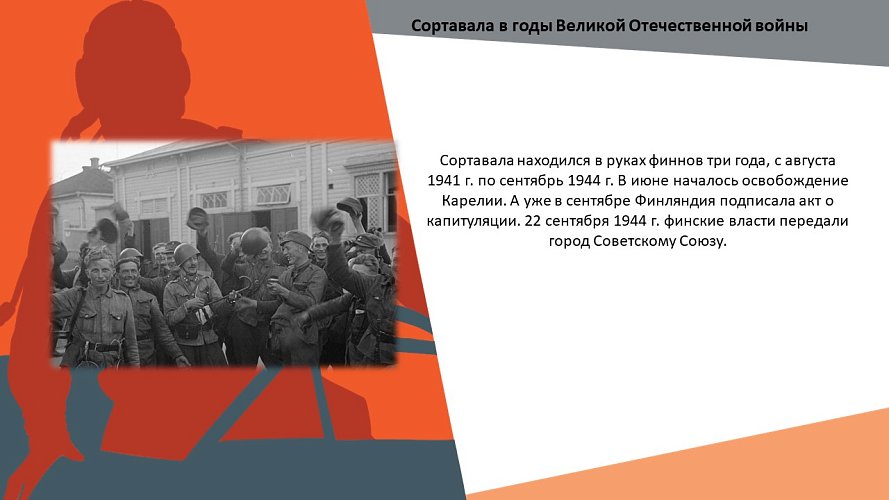 Сортавала в годы Великой Отечественной войны

Сортавала находился в руках финнов три года, с августа 1941 г. по сентябрь 1944 г. В июне началось освобождение Карелии. А уже в сентябре Финляндия подписала акт о капитуляции. 22 сентября 1944 г. финские власти передали город Советскому Союзу.